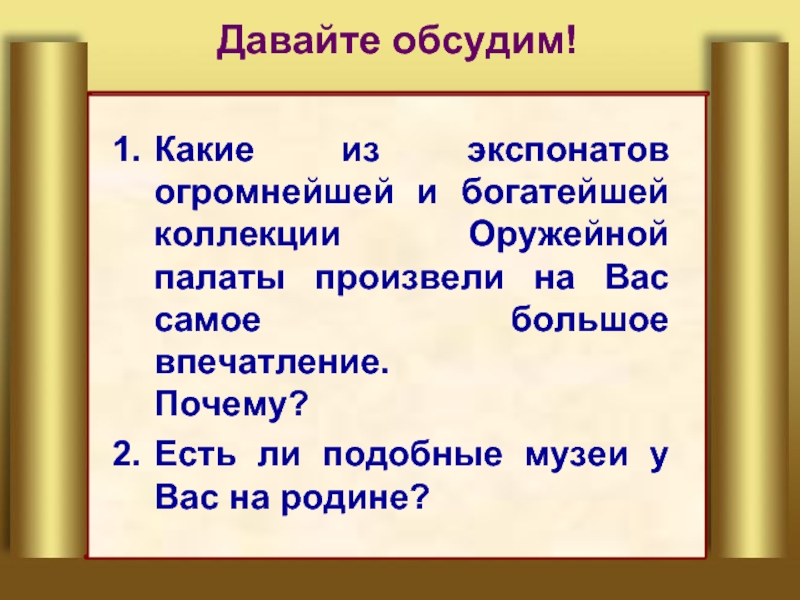 Давайте обсудим!

1. Какие из экспонатов огромнейшей и богатейшей коллекции Оружейной палаты произвели на Вас самое большое впечатление.
Почему?

2. Есть ли подобные музеи у Вас на родине?